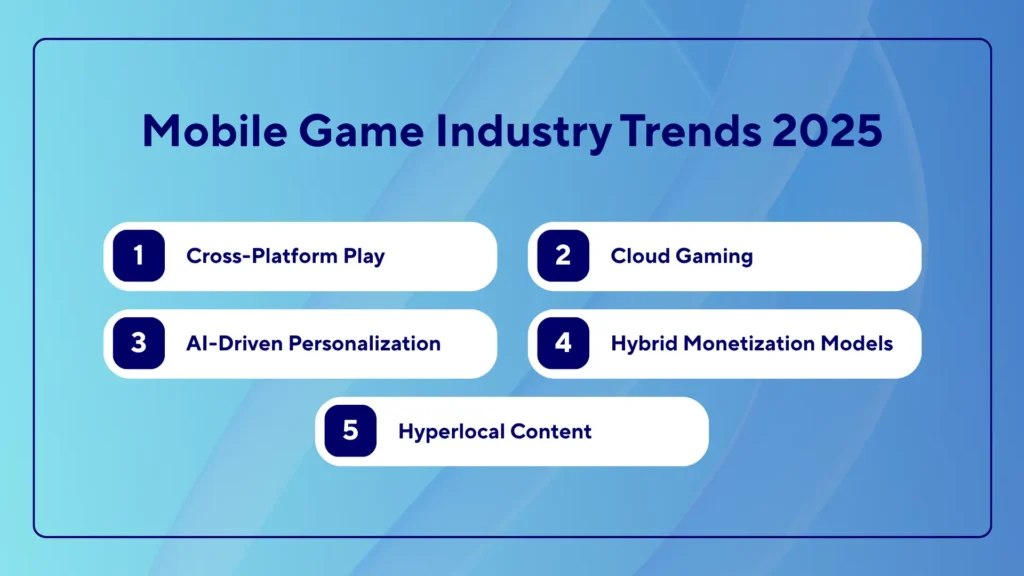 Mobile Game Industry Trends 2025

1 Cross-Platform Play

2 Cloud Gaming

3 AI-Driven Personalization

4 Hybrid Monetization Models

5 Hyperlocal Content